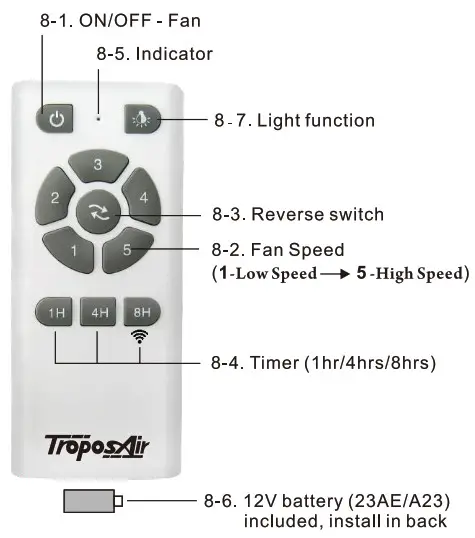 8-1. ON/OFF - Fan

8-5. Indicator

8 - 7. Light function

3

2

4

8-3. Reverse switch

1

5

8-2. Fan Speed
(1-Low Speed → 5 -High Speed)

1H 4H 8H

8-4. Timer (1hr/4hrs/8hrs)

TroposAir

8-6. 12V battery (23AE/A23) included, install in back